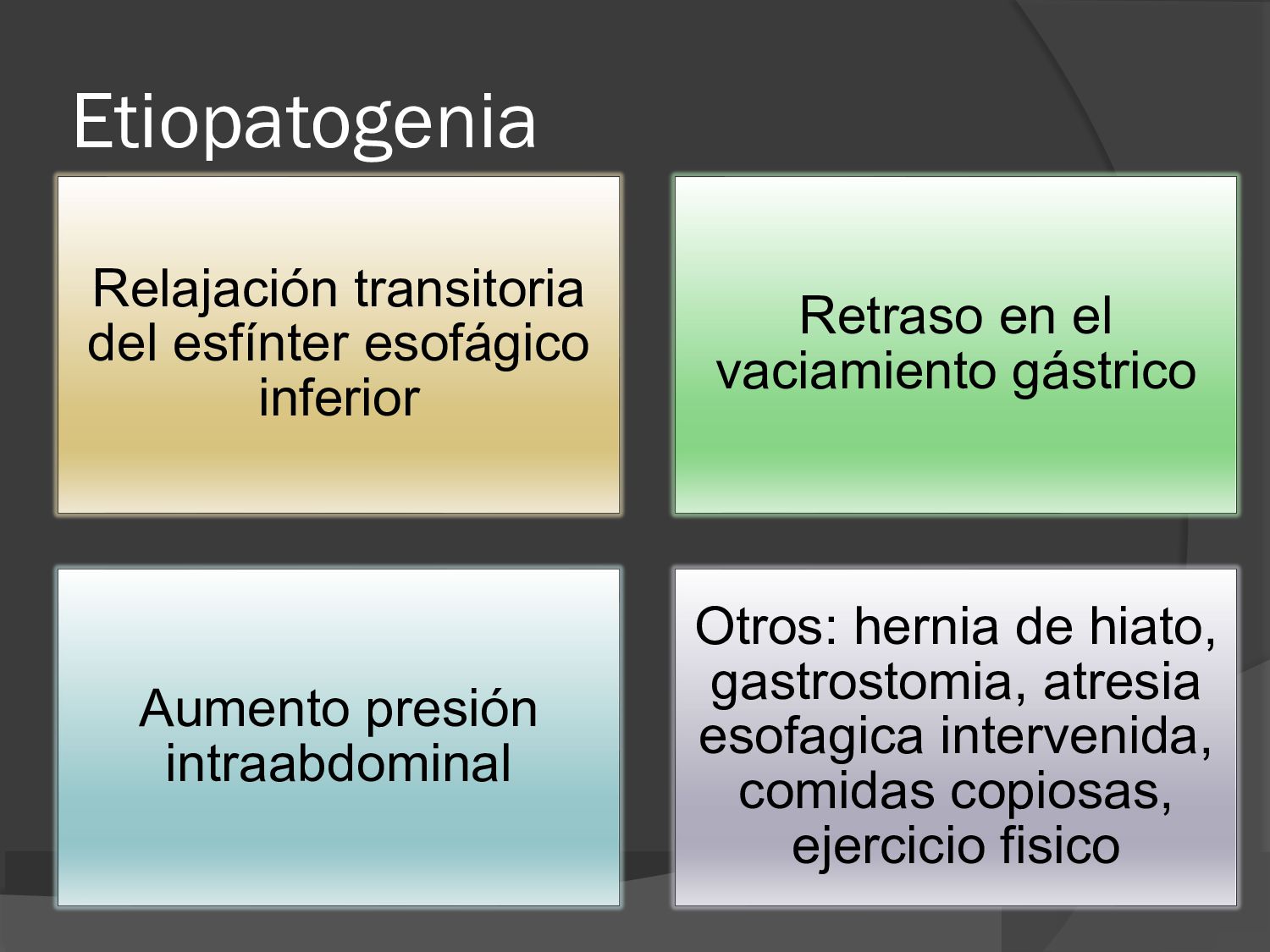 Etiopatogenia

Relajación transitoria del esfínter esofágico inferior

Retraso en el vaciamiento gástrico

Aumento presión intraabdominal

Otros: hernia de hiato, gastrostomia, atresia esofagica intervenida, comidas copiosas, ejercicio fisico